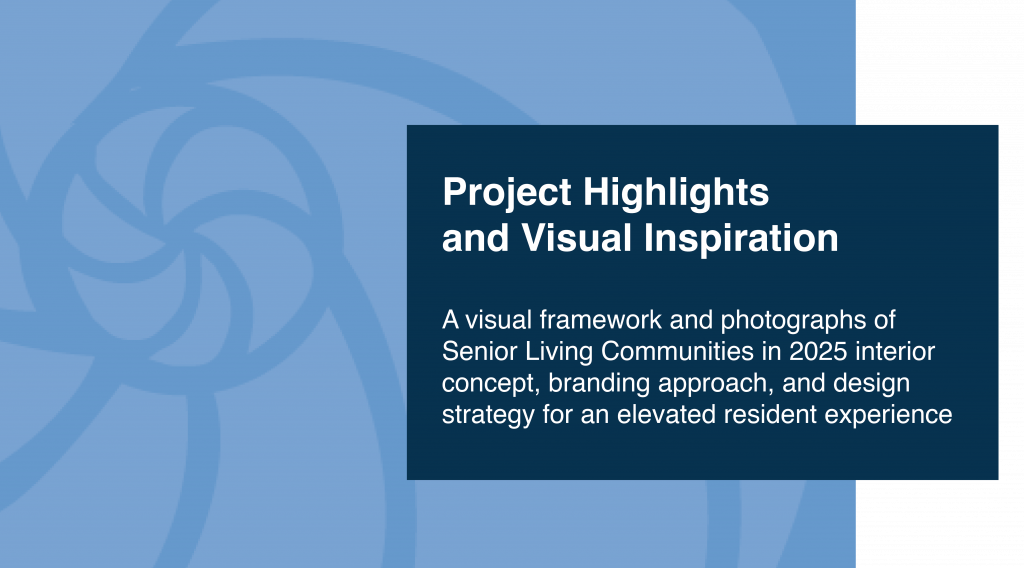 Project Highlights and Visual Inspiration

A visual framework and photographs of Senior Living Communities in 2025 interior concept, branding approach, and design strategy for an elevated resident experience